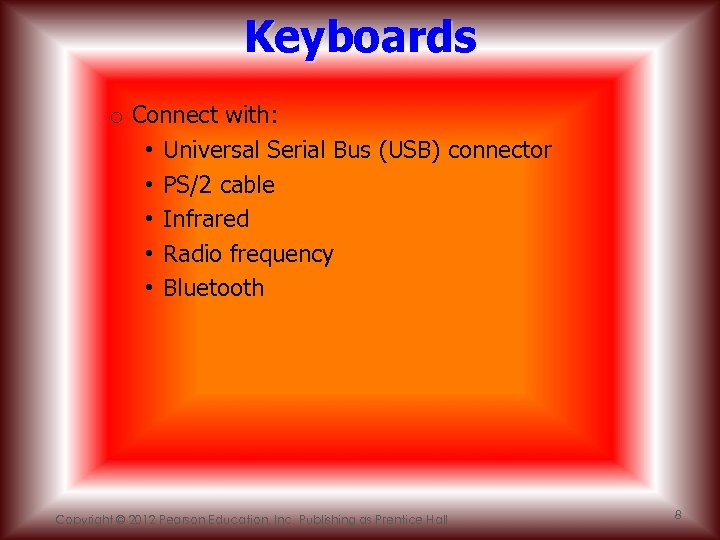 Keyboards

o Connect with:
• Universal Serial Bus (USB) connector
• PS/2 cable
• Infrared
• Radio frequency
• Bluetooth

Copyright © 2012 Pearson Education, Inc. Publishing as Prentice Hall

8